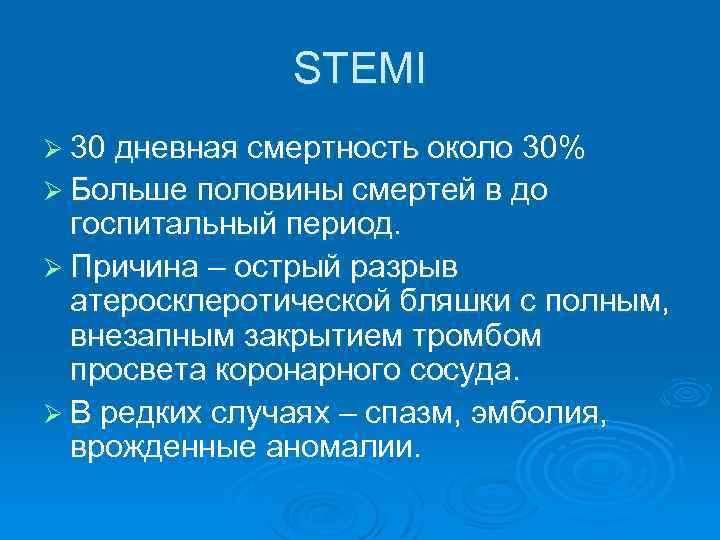 STEMI

➢ 30 дневная смертность около 30%

➢ Больше половины смертей в до госпитальный период.

➢ Причина – острый разрыв атеросклеротической бляшки с полным, внезапным закрытием тромбом просвета коронарного сосуда.

➢ В редких случаях – спазм, эмболия, врожденные аномалии.